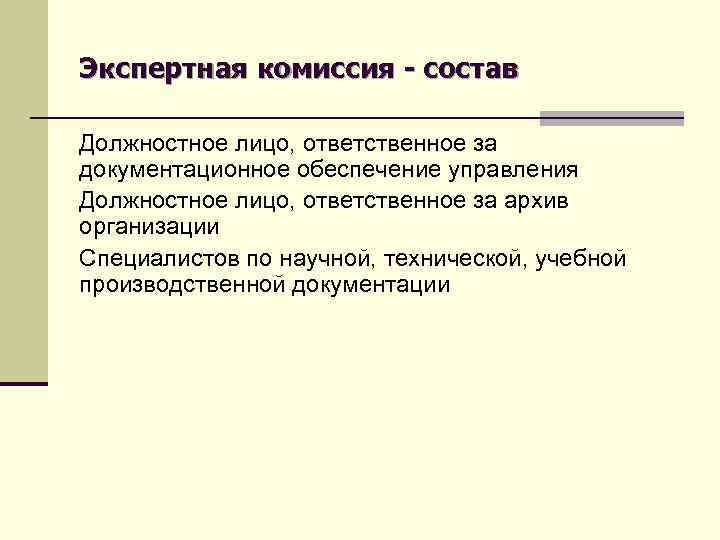 Экспертная комиссия - состав

Должностное лицо, ответственное за документационное обеспечение управления

Должностное лицо, ответственное за архив организации

Специалистов по научной, технической, учебной производственной документации